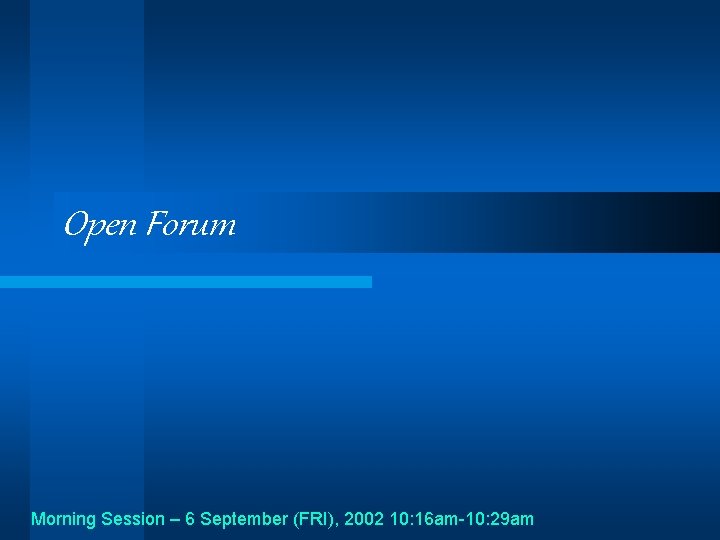 Open Forum

Morning Session – 6 September (FRI), 2002 10:16am-10:29am